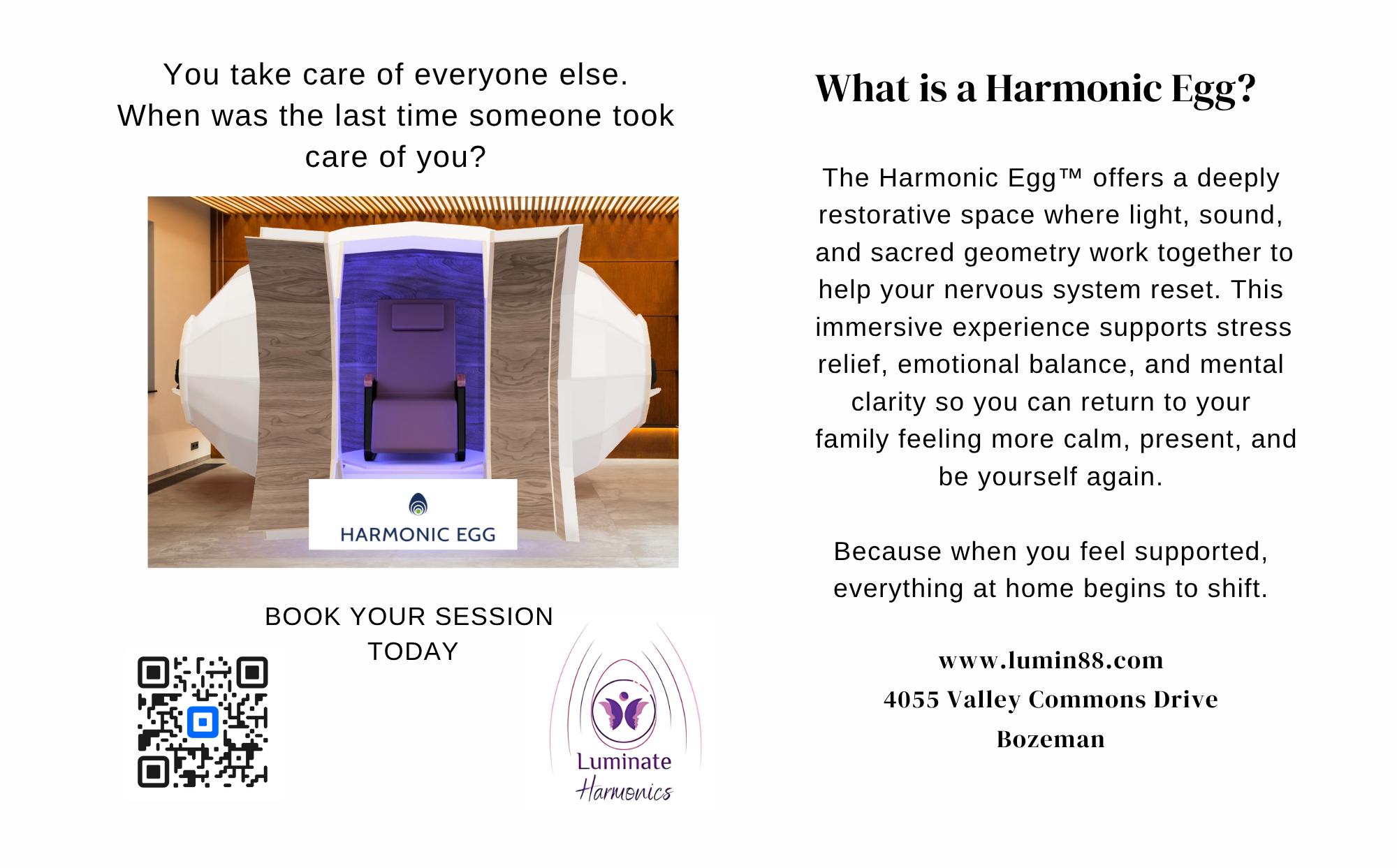 You take care of everyone else. When was the last time someone took care of you?

HARMONIC EGG

BOOK YOUR SESSION TODAY

Luminate Harmonics

What is a Harmonic Egg?

The Harmonic Egg™ offers a deeply restorative space where light, sound, and sacred geometry work together to help your nervous system reset. This immersive experience supports stress relief, emotional balance, and mental clarity so you can return to your family feeling more calm, present, and be yourself again.

Because when you feel supported, everything at home begins to shift.

www.lumin88.com
4055 Valley Commons Drive
Bozeman